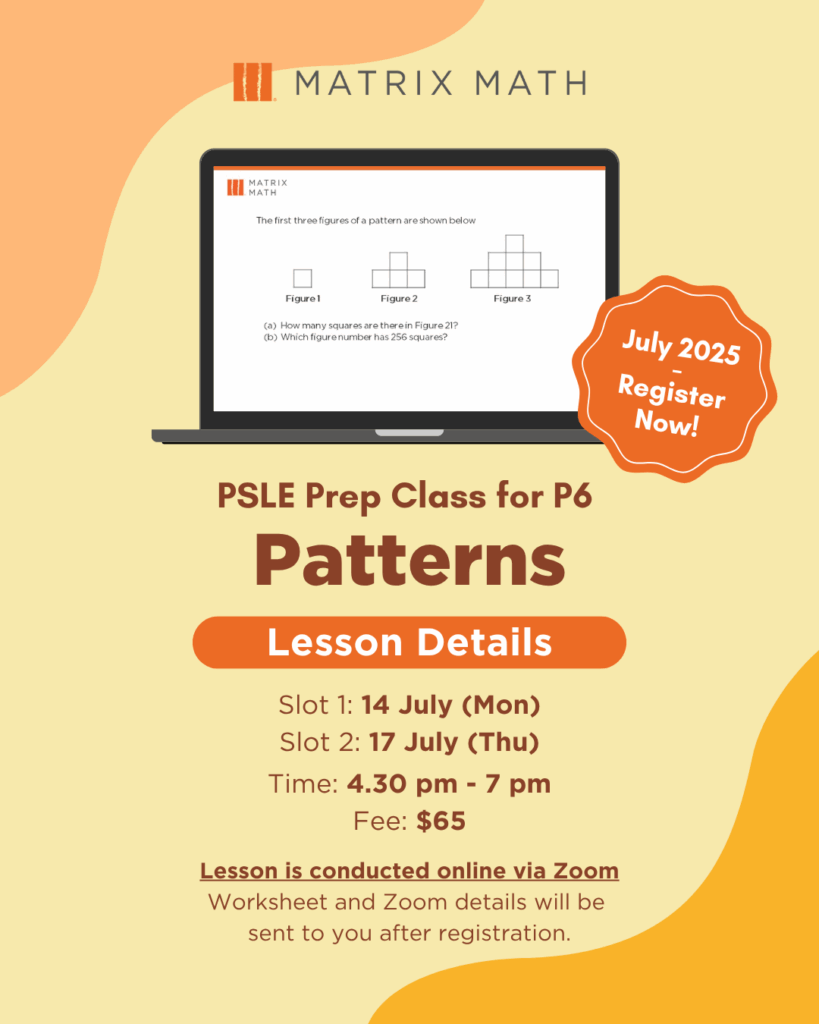 MATRIX MATH

MATRIX MATH

The first three figures of a pattern are shown below

Figure 1

Figure 2

Figure 3

(a) How many squares are there in Figure 21?
(b) Which figure number has 256 squares?

July 2025 - Register Now!

PSLE Prep Class for P6

Patterns

Lesson Details

Slot 1: 14 July (Mon)
Slot 2: 17 July (Thu)
Time: 4.30 pm - 7 pm
Fee: $65

Lesson is conducted online via Zoom
Worksheet and Zoom details will be sent to you after registration.